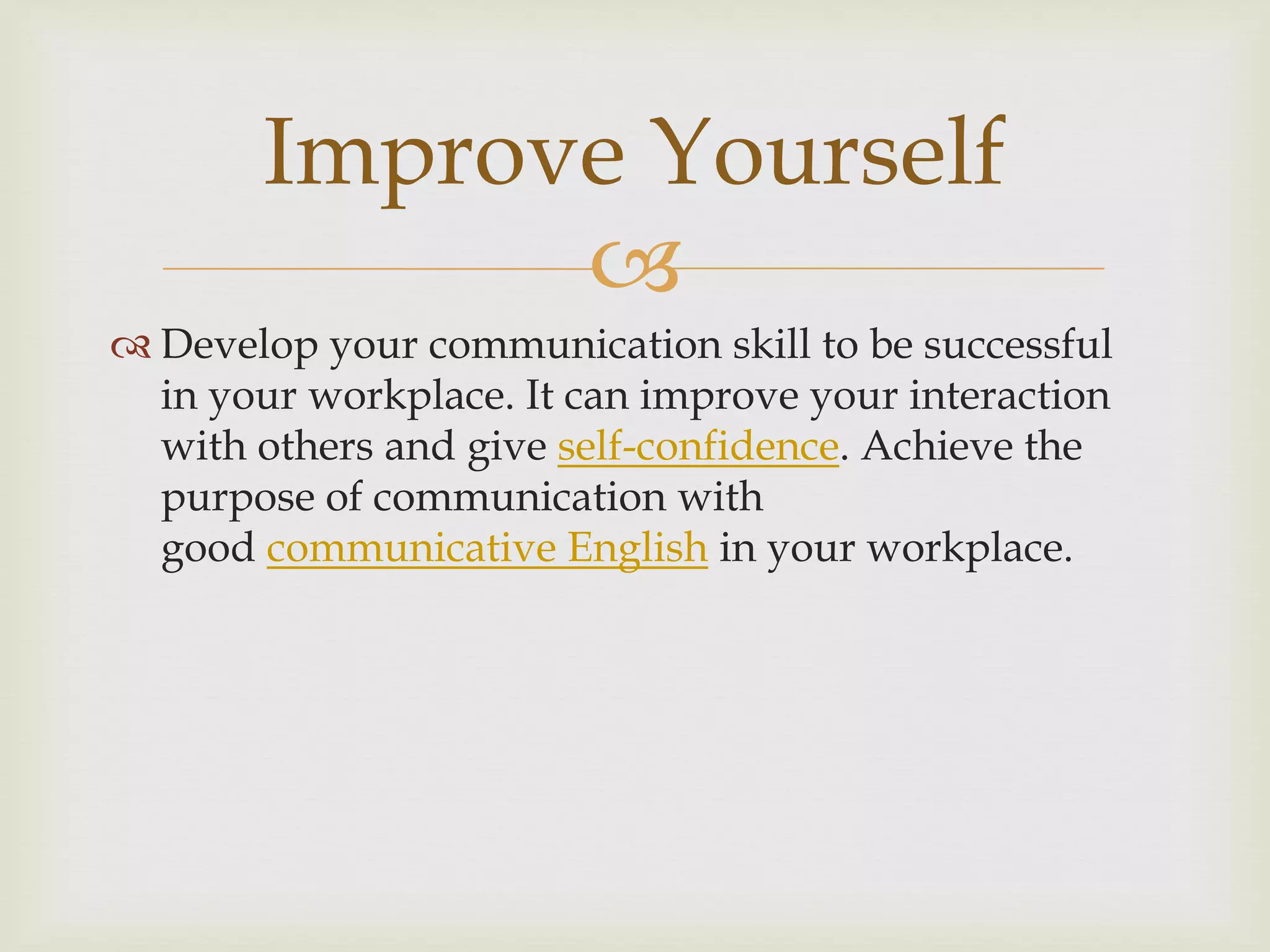 Improve Yourself

Develop your communication skill to be successful in your workplace. It can improve your interaction with others and give self-confidence. Achieve the purpose of communication with good communicative English in your workplace.